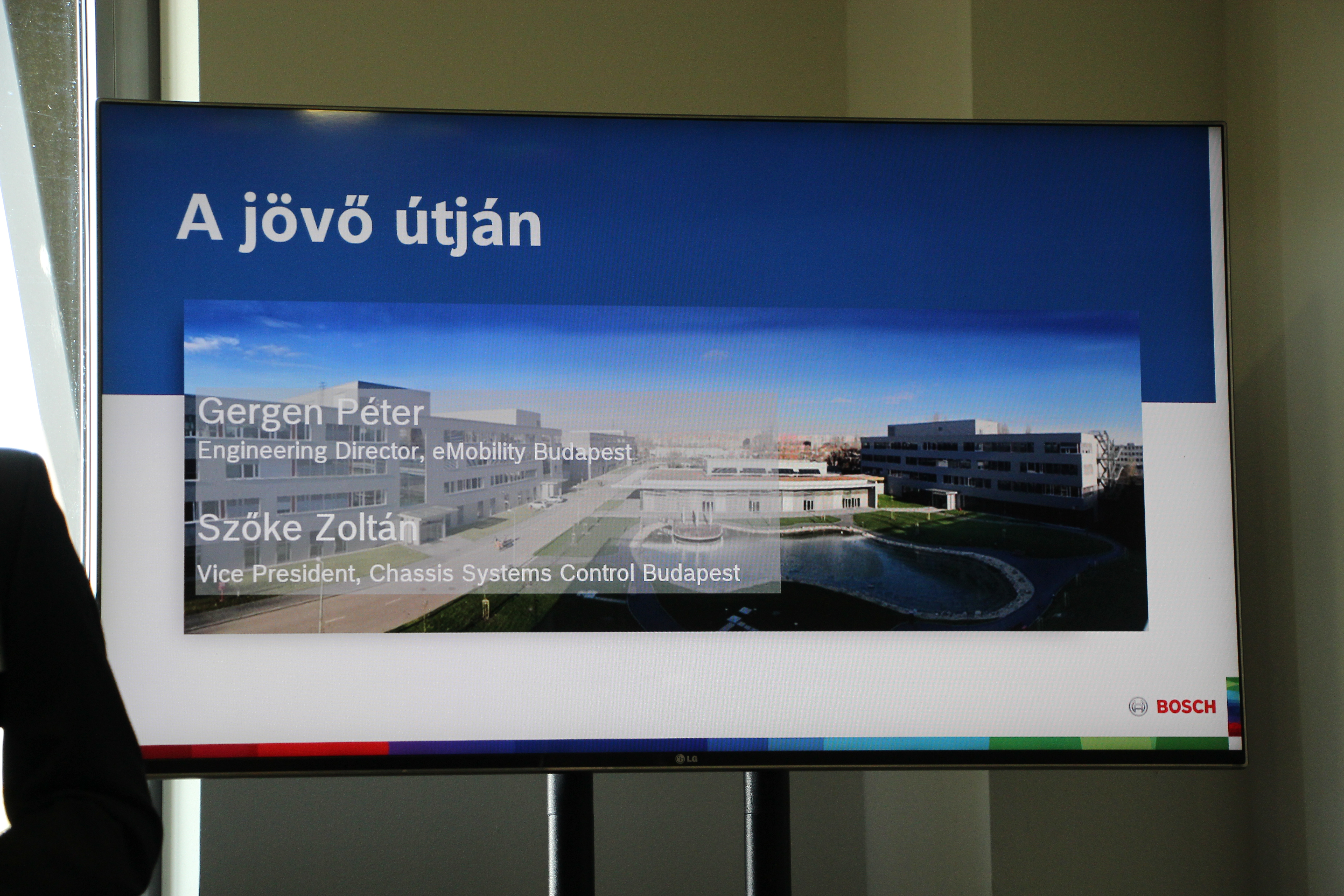 A jövő útján

Gergen Péter
Engineering Director, eMobility Budapest

Szőke Zoltán
Vice President, Chassis Systems Control Budapest

BOSCH

LG